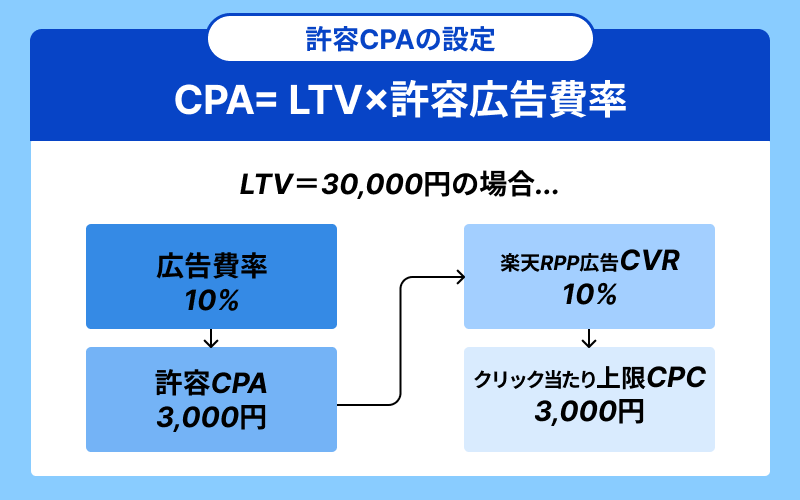 許容CPAの設定

CPA= LTV×許容広告費率

LTV＝30,000円の場合...

広告費率
10%

許容CPA
3,000円

楽天RPP広告CVR
10%

クリック当たり上限CPC
3,000円